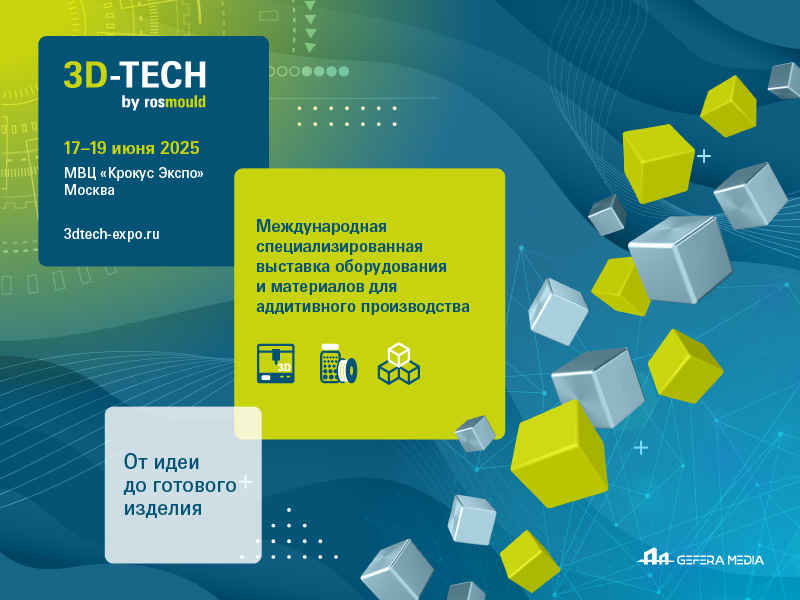 3D-TECH
by rosmould

17–19 июня 2025
МВЦ «Крокус Экспо»
Москва

3dtech-expo.ru

Международная специализированная выставка оборудования и материалов для аддитивного производства

3D

От идеи до готового изделия

GEFERA MEDIA